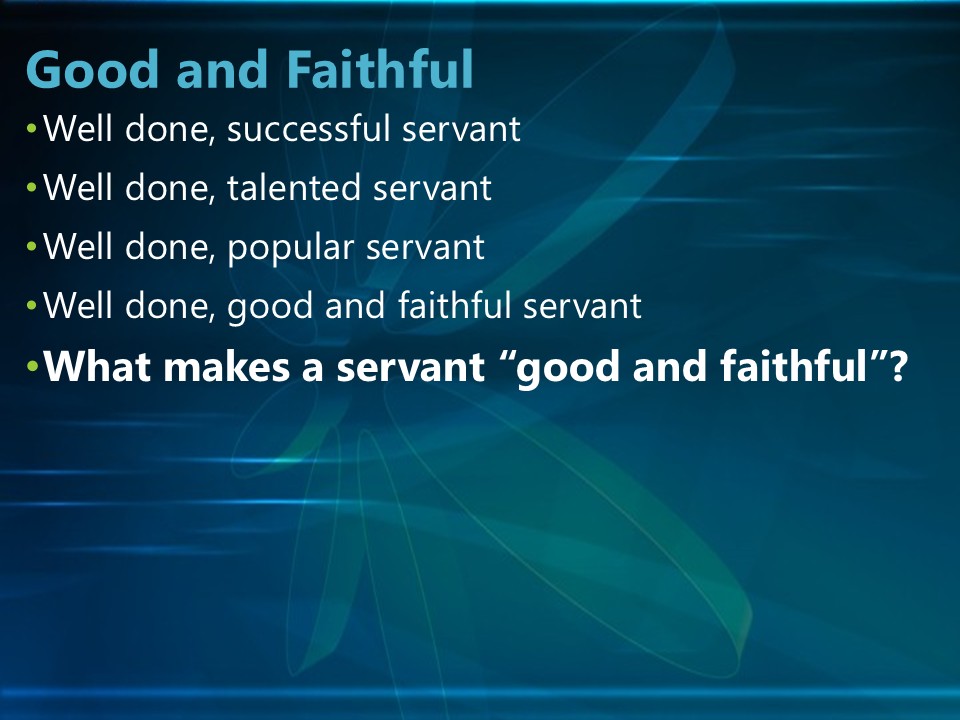 Good and Faithful

• Well done, successful servant
• Well done, talented servant
• Well done, popular servant
• Well done, good and faithful servant
• What makes a servant "good and faithful"?